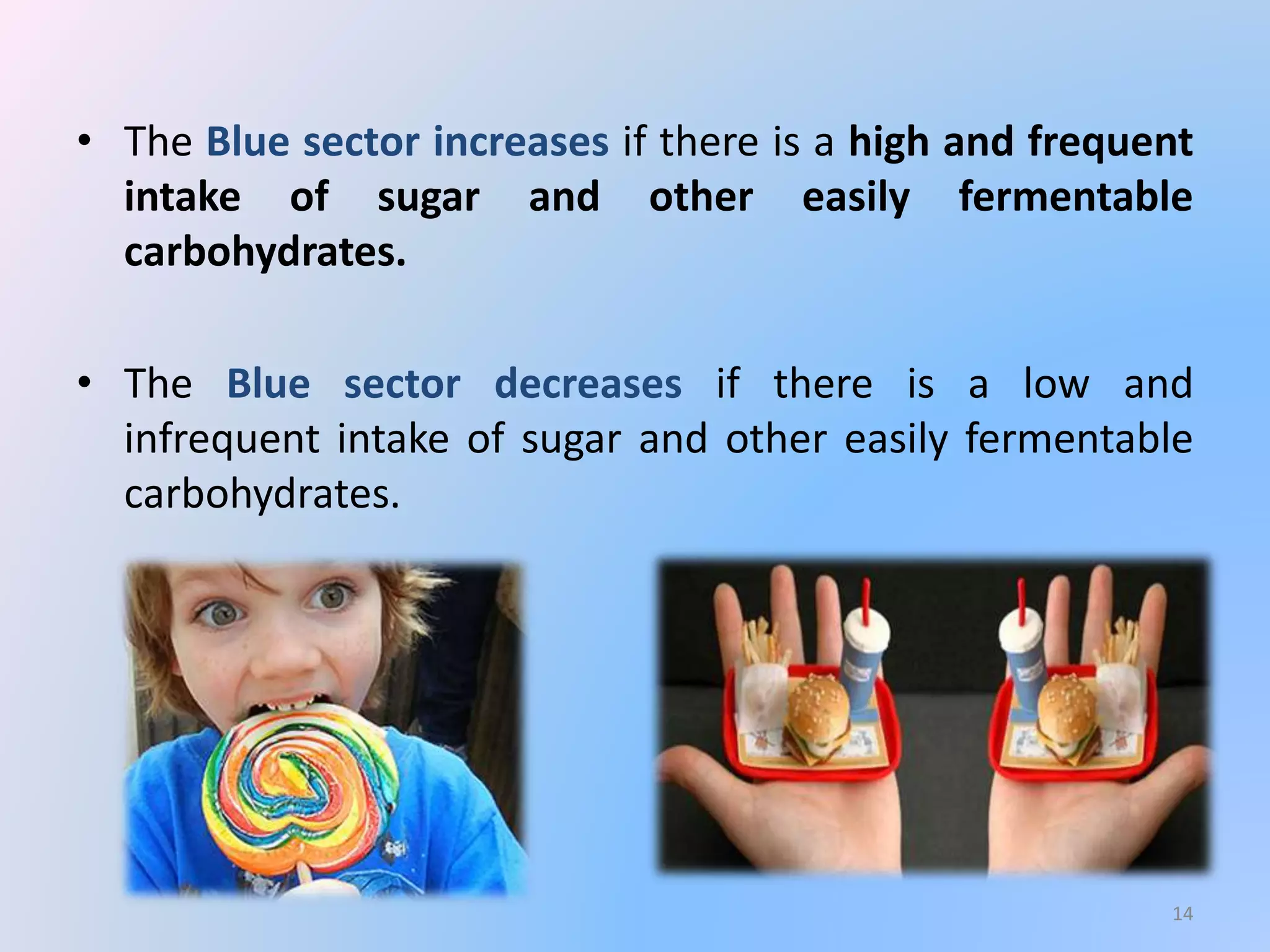 • The Blue sector increases if there is a high and frequent intake of sugar and other easily fermentable carbohydrates.

• The Blue sector decreases if there is a low and infrequent intake of sugar and other easily fermentable carbohydrates.

14